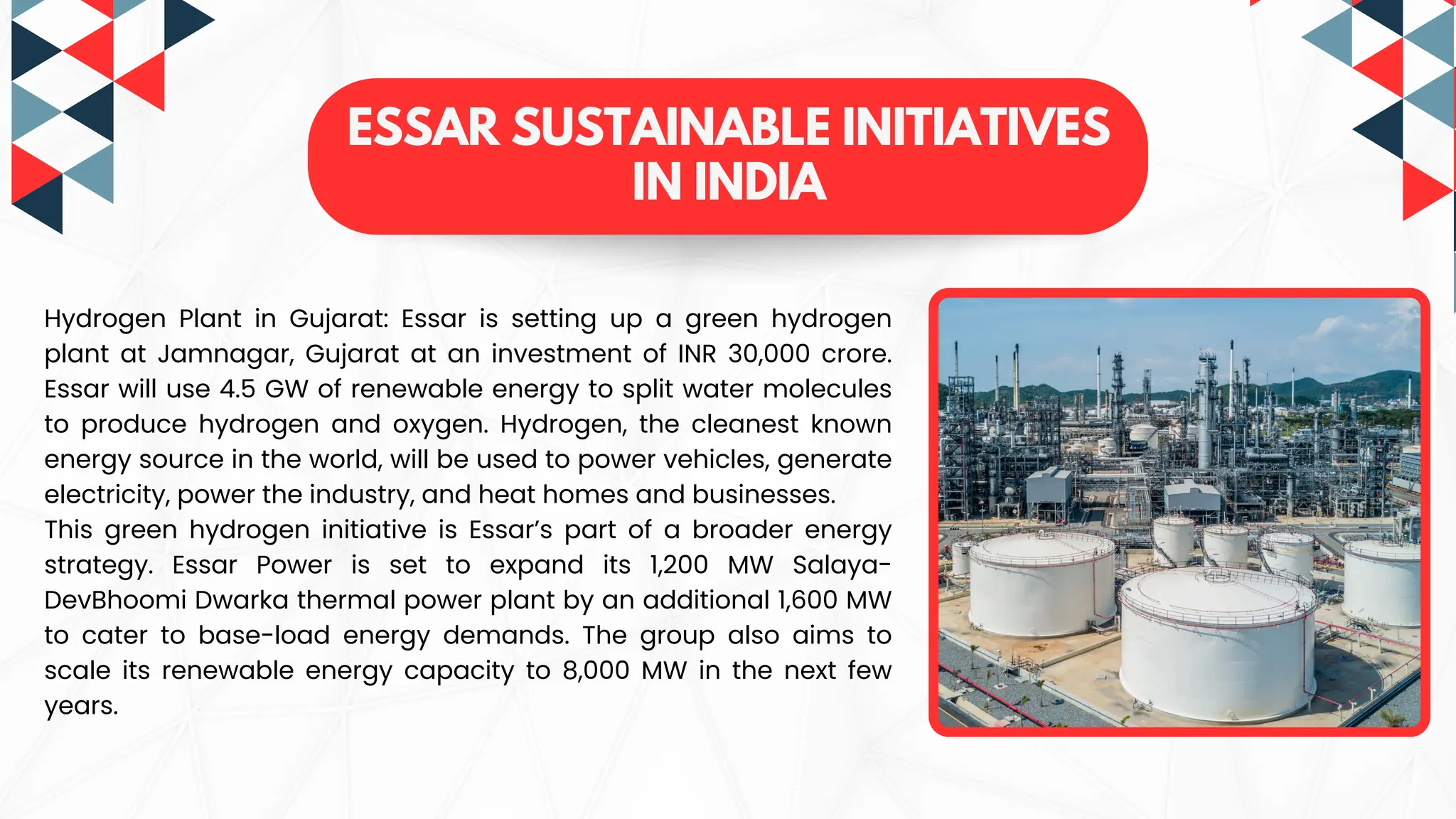 ESSAR SUSTAINABLE INITIATIVES IN INDIA

Hydrogen Plant in Gujarat: Essar is setting up a green hydrogen plant at Jamnagar, Gujarat at an investment of INR 30,000 crore. Essar will use 4.5 GW of renewable energy to split water molecules to produce hydrogen and oxygen. Hydrogen, the cleanest known energy source in the world, will be used to power vehicles, generate electricity, power the industry, and heat homes and businesses.
This green hydrogen initiative is Essar's part of a broader energy strategy. Essar Power is set to expand its 1,200 MW Salaya-DevBhoomi Dwarka thermal power plant by an additional 1,600 MW to cater to base-load energy demands. The group also aims to scale its renewable energy capacity to 8,000 MW in the next few years.